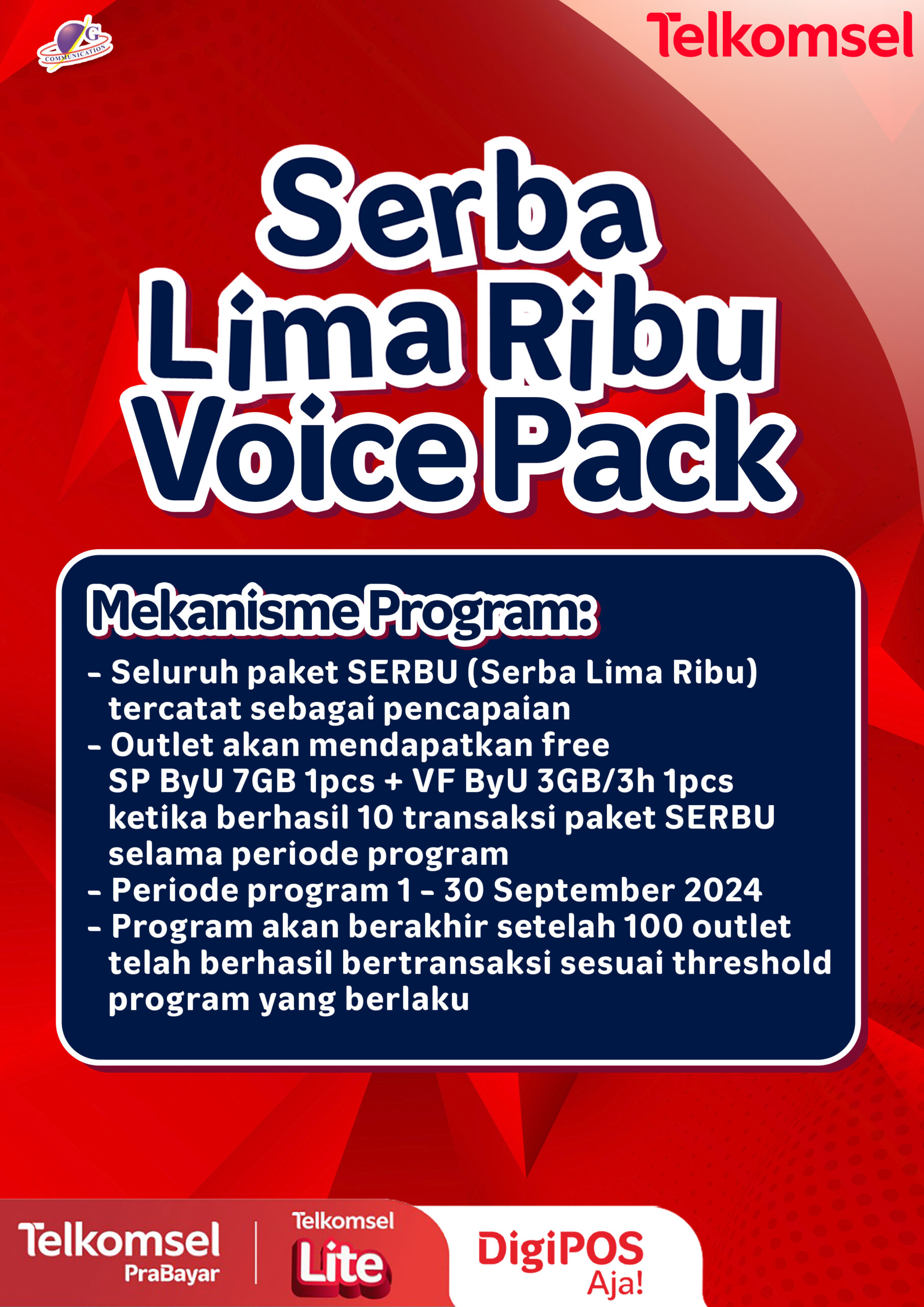 G COMMUNICATION

Telkomsel

Serba Lima Ribu Voice Pack

Mekanisme Program:
- Seluruh paket SERBU (Serba Lima Ribu) tercatat sebagai pencapaian
- Outlet akan mendapatkan free SP ByU 7GB 1pcs + VF ByU 3GB/3h 1pcs ketika berhasil 10 transaksi paket SERBU selama periode program
- Periode program 1 - 30 September 2024
- Program akan berakhir setelah 100 outlet telah berhasil bertransaksi sesuai threshold program yang berlaku

Telkomsel PraBayar

Telkomsel Lite

DigiPOS Aja!